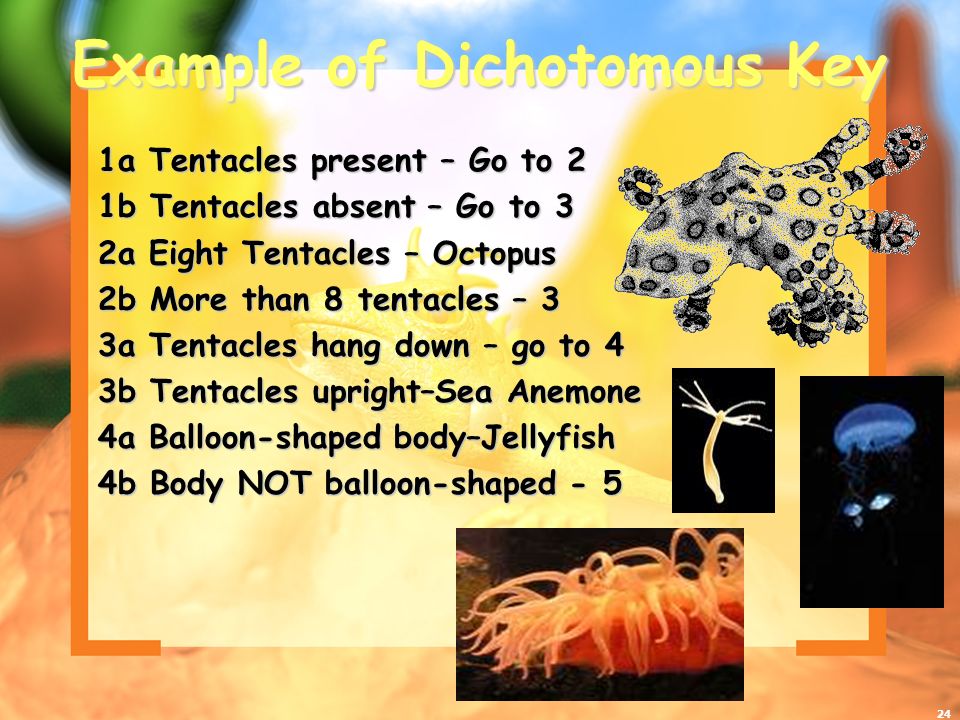 Example of Dichotomous Key

1a Tentacles present – Go to 2
1b Tentacles absent – Go to 3
2a Eight Tentacles – Octopus
2b More than 8 tentacles – 3
3a Tentacles hang down – go to 4
3b Tentacles upright–Sea Anemone
4a Balloon-shaped body–Jellyfish
4b Body NOT balloon-shaped - 5

24